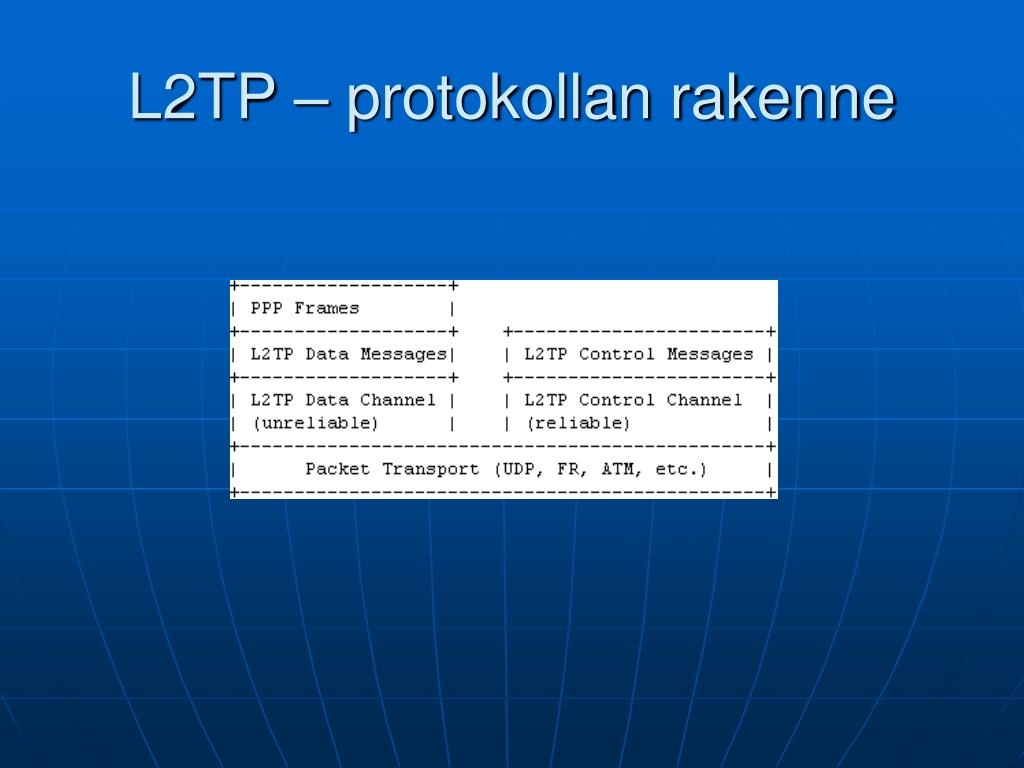 L2TP – protokollan rakenne

PPP Frames

L2TP Data Messages

L2TP Control Messages

L2TP Data Channel (unreliable)

L2TP Control Channel (reliable)

Packet Transport (UDP, FR, ATM, etc.)